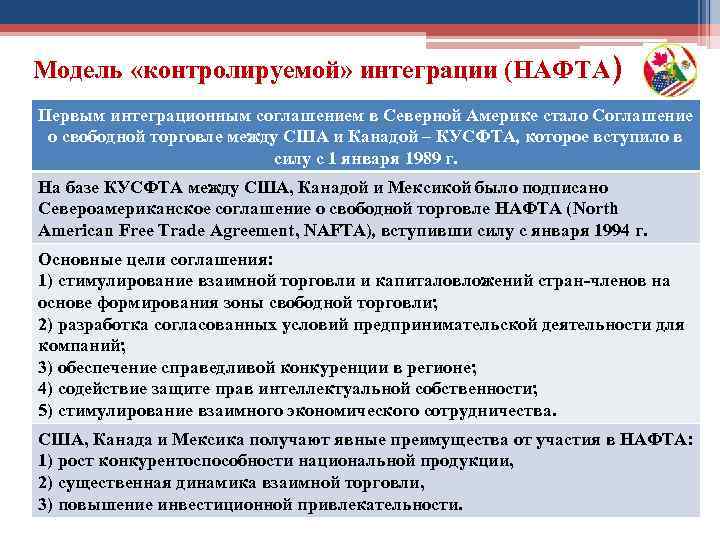 Модель «контролируемой» интеграции (НАФТА)

Первым интеграционным соглашением в Северной Америке стало Соглашение о свободной торговле между США и Канадой – КУСФТА, которое вступило в силу с 1 января 1989 г.

На базе КУСФТА между США, Канадой и Мексикой было подписано Североамериканское соглашение о свободной торговле НАФТА (North American Free Trade Agreement, NAFTA), вступивши силу с января 1994 г.

Основные цели соглашения:
1) стимулирование взаимной торговли и капиталовложений стран-членов на основе формирования зоны свободной торговли;
2) разработка согласованных условий предпринимательской деятельности для компаний;
3) обеспечение справедливой конкуренции в регионе;
4) содействие защите прав интеллектуальной собственности;
5) стимулирование взаимного экономического сотрудничества.

США, Канада и Мексика получают явные преимущества от участия в НАФТА:
1) рост конкурентоспособности национальной продукции,
2) существенная динамика взаимной торговли,
3) повышение инвестиционной привлекательности.